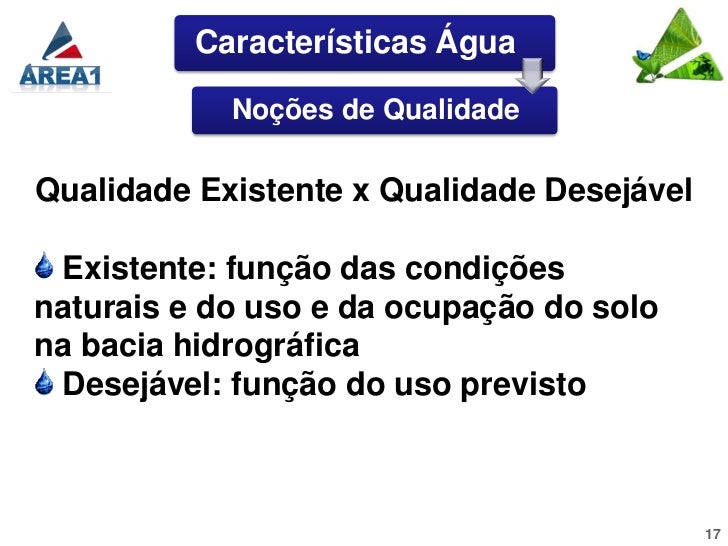 AREA1

Características Água

Noções de Qualidade

Qualidade Existente x Qualidade Desejável

Existente: função das condições naturais e do uso e da ocupação do solo na bacia hidrográfica

Desejável: função do uso previsto

17